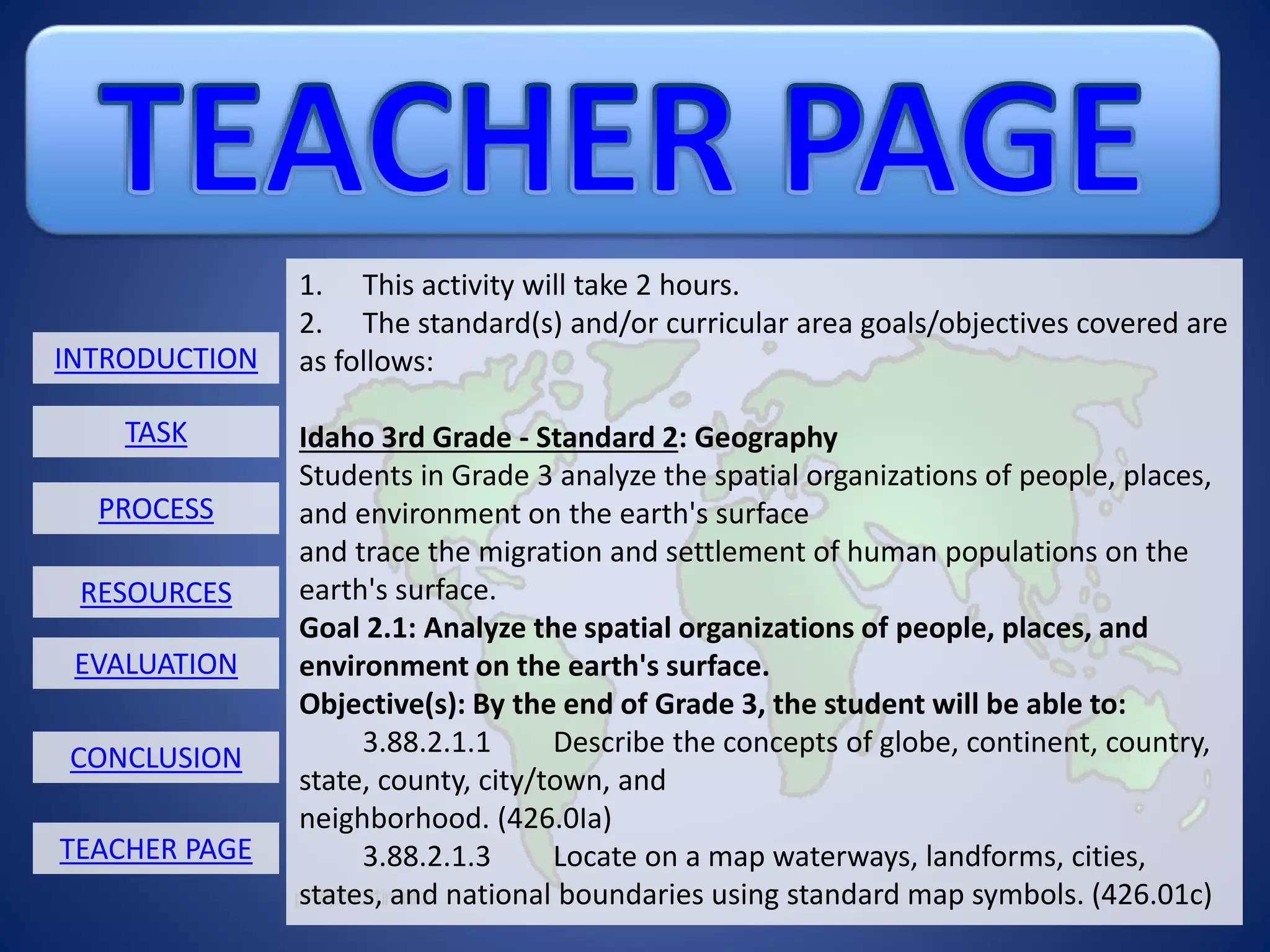 TEACHER PAGE

INTRODUCTION

TASK

PROCESS

RESOURCES

EVALUATION

CONCLUSION

TEACHER PAGE

1. This activity will take 2 hours.
2. The standard(s) and/or curricular area goals/objectives covered are as follows:

Idaho 3rd Grade - Standard 2: Geography
Students in Grade 3 analyze the spatial organizations of people, places, and environment on the earth's surface
and trace the migration and settlement of human populations on the earth's surface.
Goal 2.1: Analyze the spatial organizations of people, places, and environment on the earth's surface.
Objective(s): By the end of Grade 3, the student will be able to:
3.88.2.1.1 Describe the concepts of globe, continent, country, state, county, city/town, and
neighborhood. (426.0Ia)
3.88.2.1.3 Locate on a map waterways, landforms, cities, states, and national boundaries using standard map symbols. (426.01c)